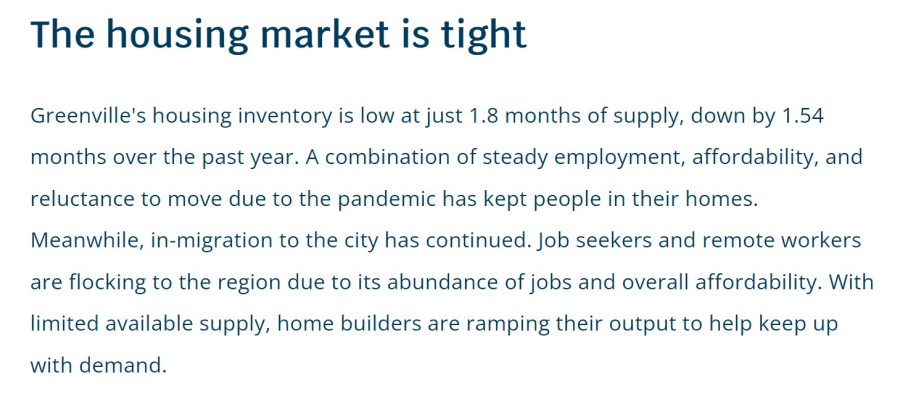 The housing market is tight

Greenville's housing inventory is low at just 1.8 months of supply, down by 1.54 months over the past year. A combination of steady employment, affordability, and reluctance to move due to the pandemic has kept people in their homes. Meanwhile, in-migration to the city has continued. Job seekers and remote workers are flocking to the region due to its abundance of jobs and overall affordability. With limited available supply, home builders are ramping their output to help keep up with demand.